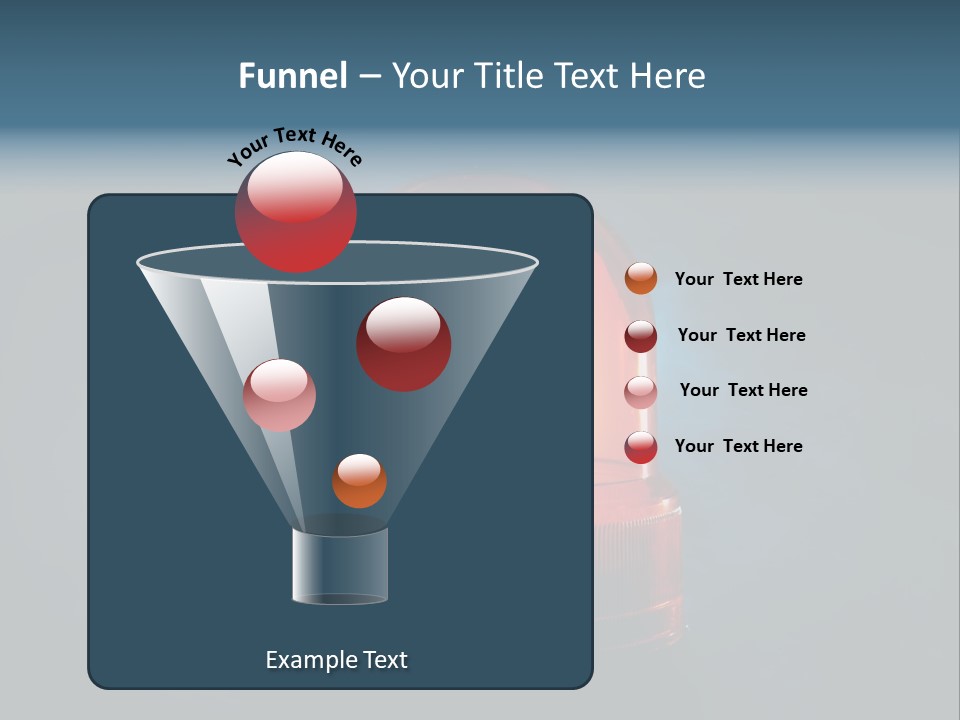 Funnel – Your Title Text Here

Your Text Here

Your Text Here

Your Text Here

Your Text Here

Your Text Here

Example Text